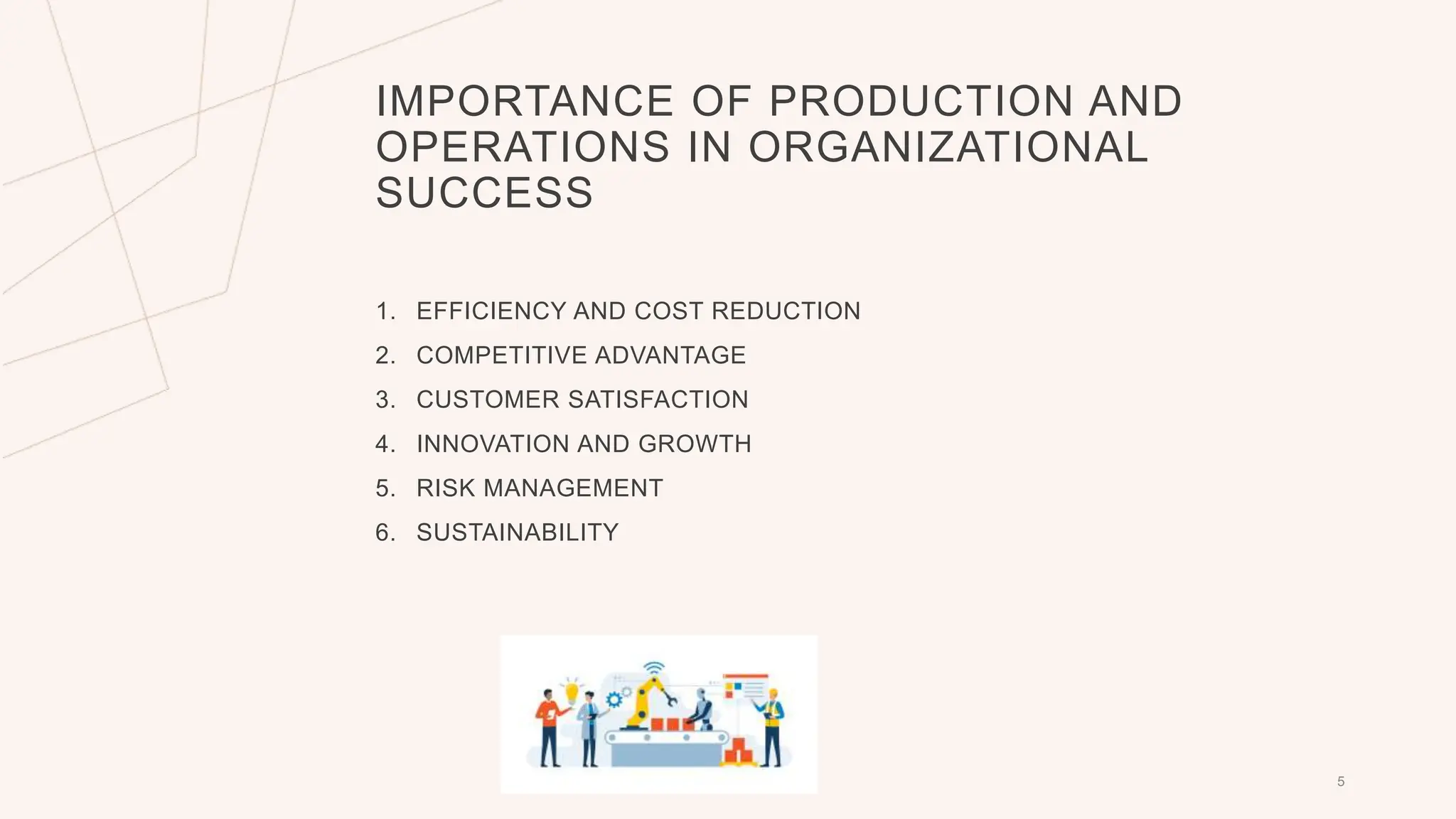 IMPORTANCE OF PRODUCTION AND OPERATIONS IN ORGANIZATIONAL SUCCESS

1. EFFICIENCY AND COST REDUCTION
2. COMPETITIVE ADVANTAGE
3. CUSTOMER SATISFACTION
4. INNOVATION AND GROWTH
5. RISK MANAGEMENT
6. SUSTAINABILITY

5